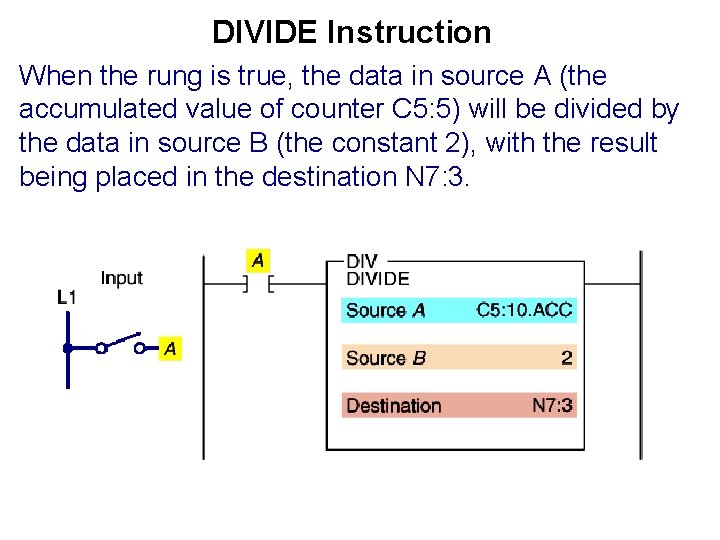 DIVIDE Instruction

When the rung is true, the data in source A (the accumulated value of counter C5:5) will be divided by the data in source B (the constant 2), with the result being placed in the destination N7:3.

Input

L1

A

A

DIV
DIVIDE

Source A C5:10.ACC

Source B 2

Destination N7:3